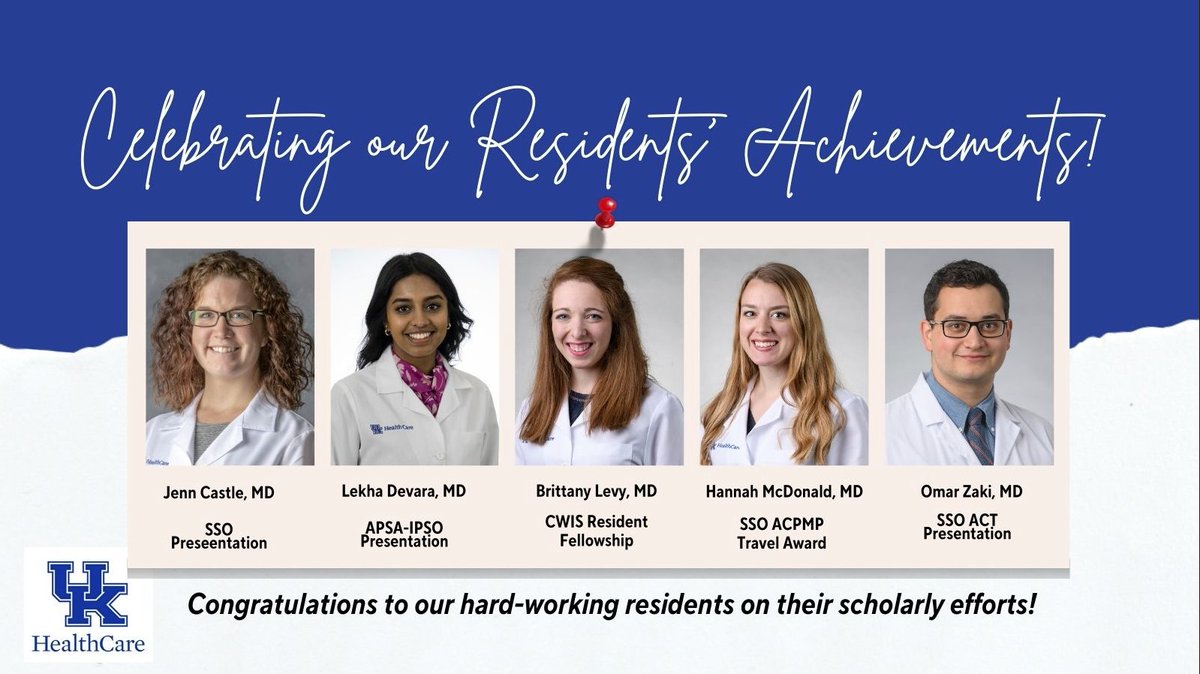 Celebrating our Residents' Achievements!

Jenn Castle, MD

SSO Preseentation

Lekha Devara, MD

APSA-IPSO Presentation

Brittany Levy, MD

CWIS Resident Fellowship

Hannah McDonald, MD

SSO ACPMP Travel Award

Omar Zaki, MD

SSO ACT Presentation

UK HealthCare

Congratulations to our hard-working residents on their scholarly efforts!